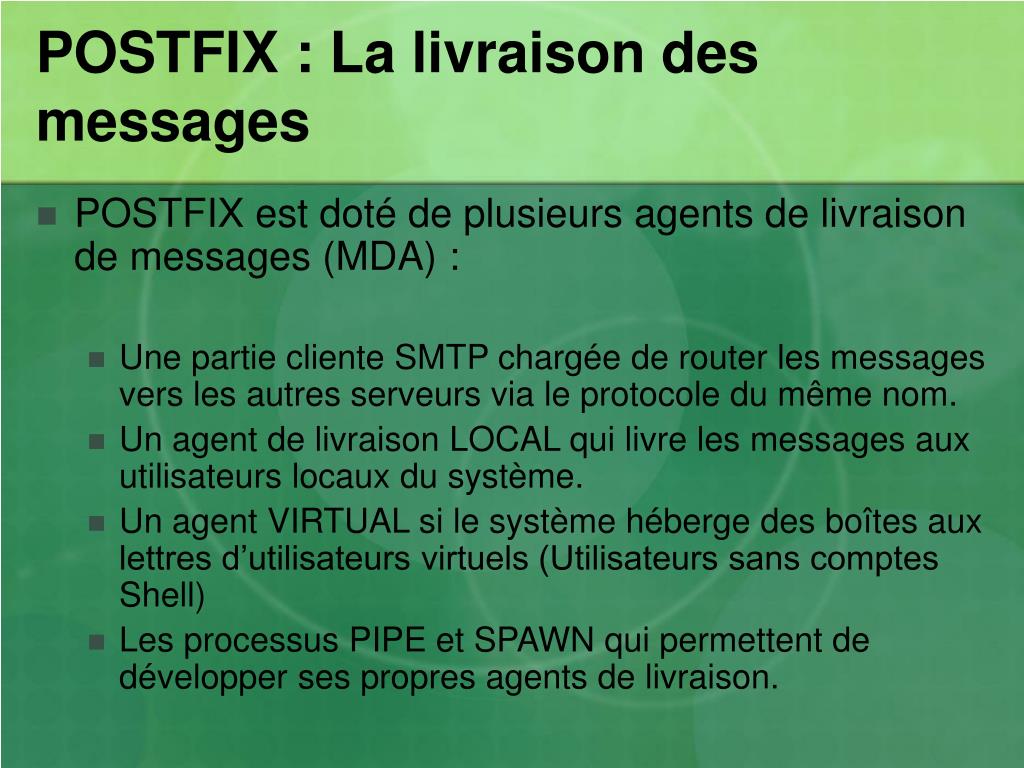 POSTFIX : La livraison des messages

POSTFIX est doté de plusieurs agents de livraison de messages (MDA) :

Une partie cliente SMTP chargée de router les messages vers les autres serveurs via le protocole du même nom.
Un agent de livraison LOCAL qui livre les messages aux utilisateurs locaux du système.
Un agent VIRTUAL si le système héberge des boîtes aux lettres d’utilisateurs virtuels (Utilisateurs sans comptes Shell)
Les processus PIPE et SPAWN qui permettent de développer ses propres agents de livraison.